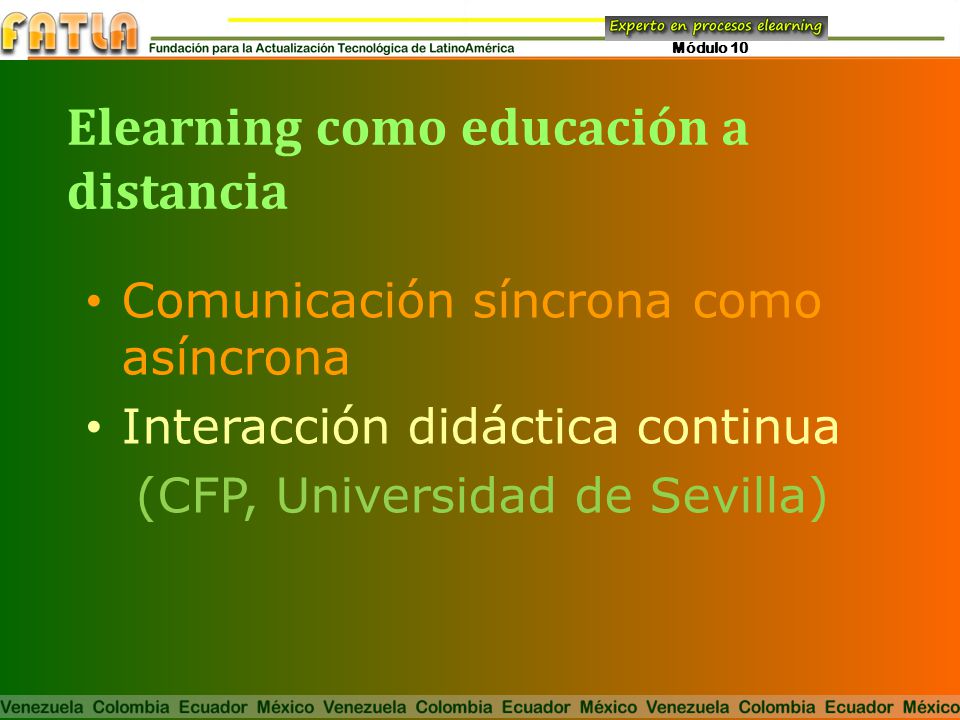 FATLA
Fundación para la Actualización Tecnológica de LatinoAmérica
Experto en procesos elearning
Módulo 10

Elearning como educación a distancia

• Comunicación síncrona como asíncrona
• Interacción didáctica continua
(CFP, Universidad de Sevilla)

Venezuela Colombia Ecuador México Venezuela Colombia Ecuador México Venezuela Colombia Ecuador México